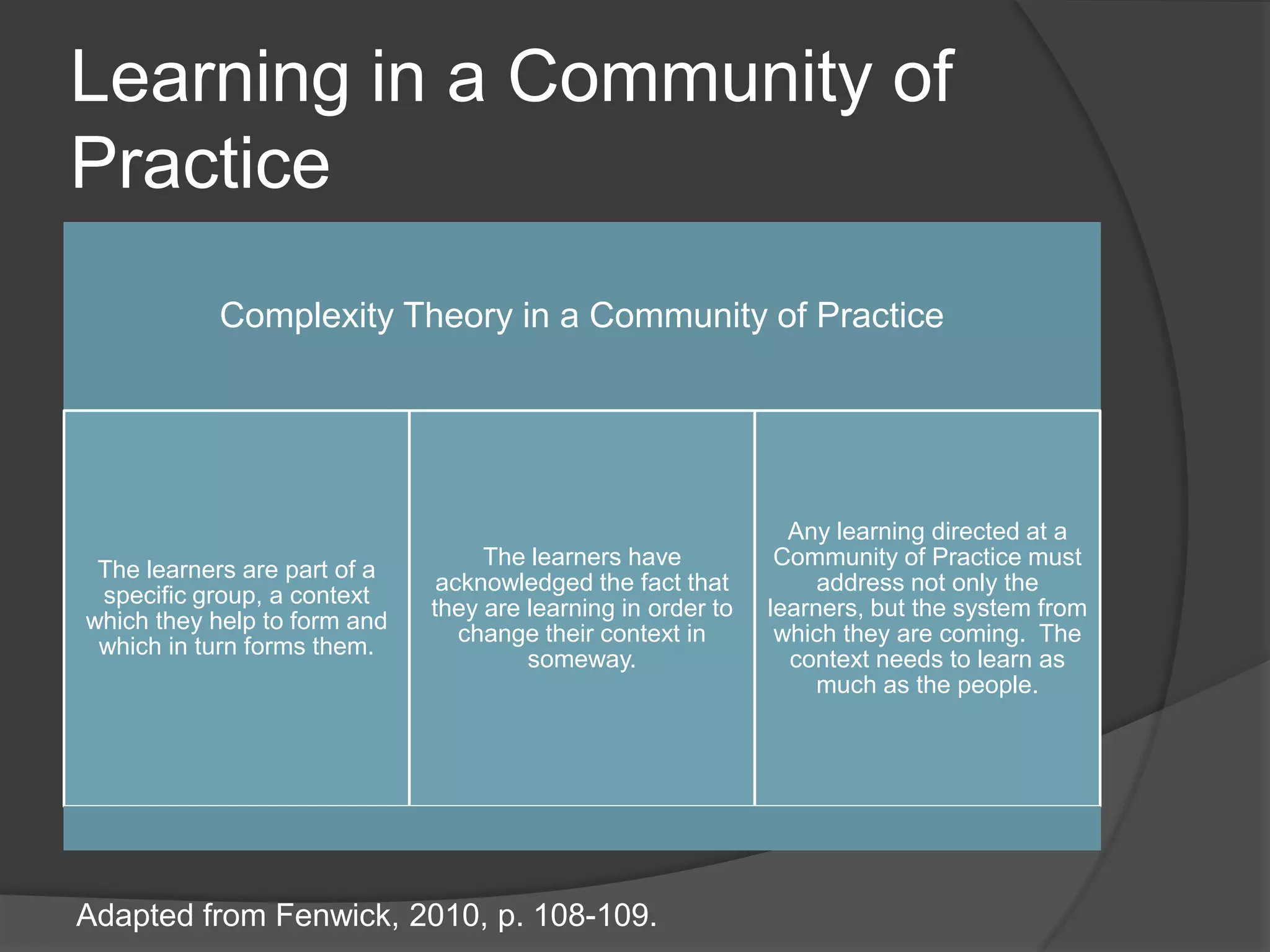 Learning in a Community of Practice

Complexity Theory in a Community of Practice

The learners are part of a specific group, a context which they help to form and which in turn forms them.

The learners have acknowledged the fact that they are learning in order to change their context in someway.

Any learning directed at a Community of Practice must address not only the learners, but the system from which they are coming. The context needs to learn as much as the people.

Adapted from Fenwick, 2010, p. 108-109.